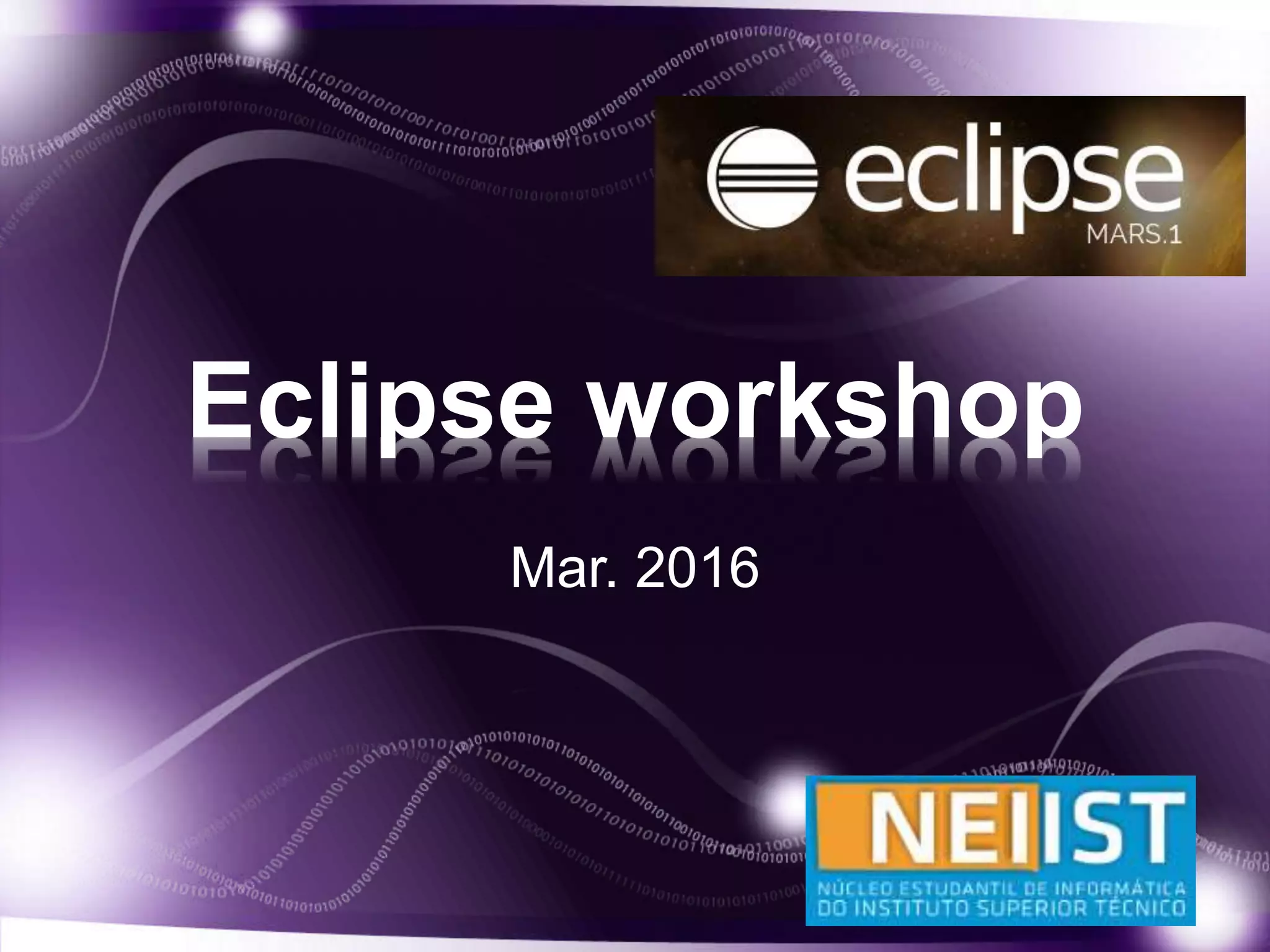 eclipse
MARS.1

Eclipse workshop

Mar. 2016

NEIIST
NÚCLEO ESTUDANTIL DE INFORMÁTICA DO INSTITUTO SUPERIOR TÉCNICO